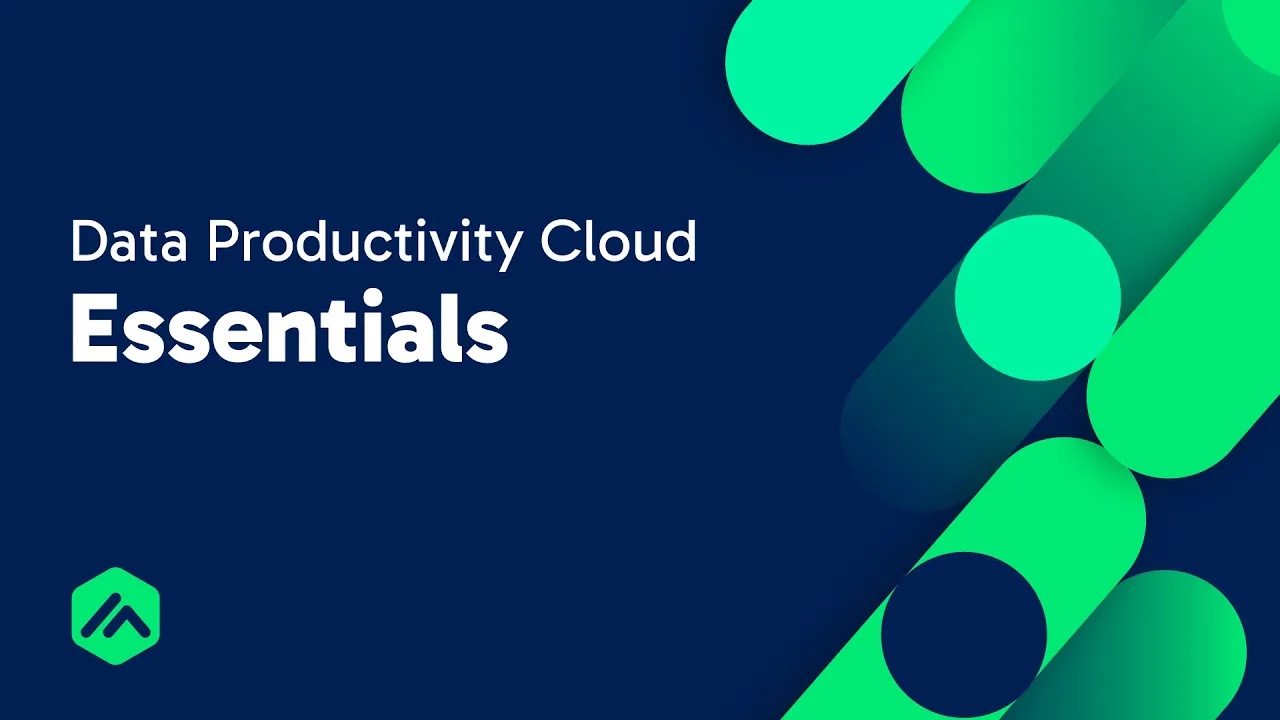 Data Productivity Cloud
Essentials